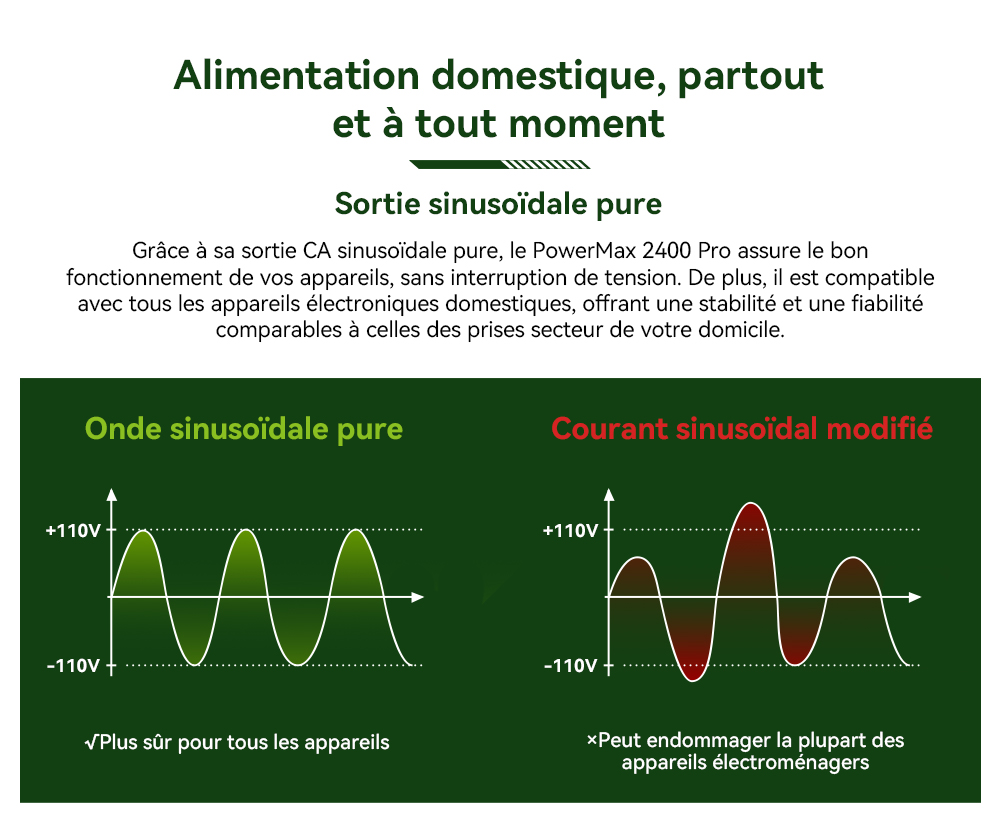 Alimentation domestique, partout et à tout moment

Sortie sinusoïdale pure

Grâce à sa sortie CA sinusoïdale pure, le PowerMax 2400 Pro assure le bon fonctionnement de vos appareils, sans interruption de tension. De plus, il est compatible avec tous les appareils électroniques domestiques, offrant une stabilité et une fiabilité comparables à celles des prises secteur de votre domicile.

Onde sinusoïdale pure

+110V

-110V

√Plus sûr pour tous les appareils

Courant sinusoïdal modifié

+110V

-110V

×Peut endommager la plupart des appareils électroménagers